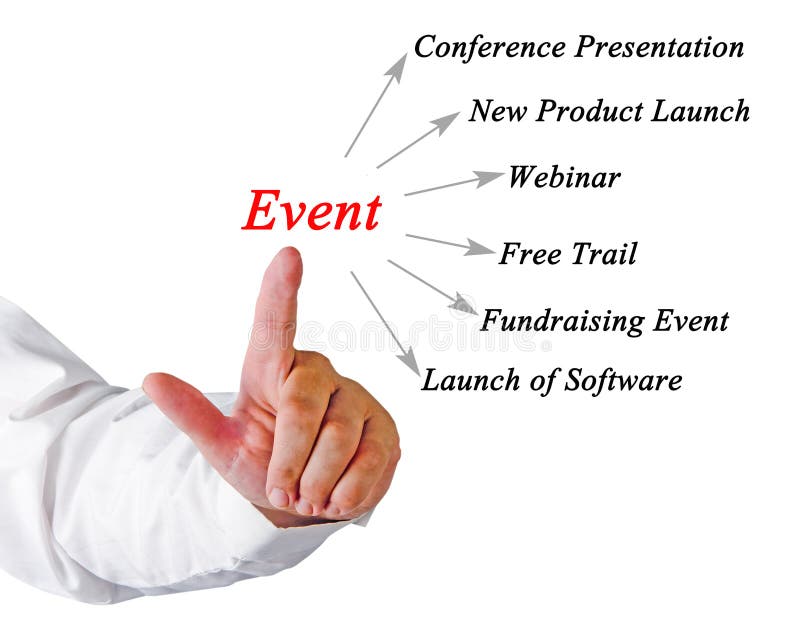 Event

Conference Presentation

New Product Launch

Webinar

Free Trail

Fundraising Event

Launch of Software

dreamstime